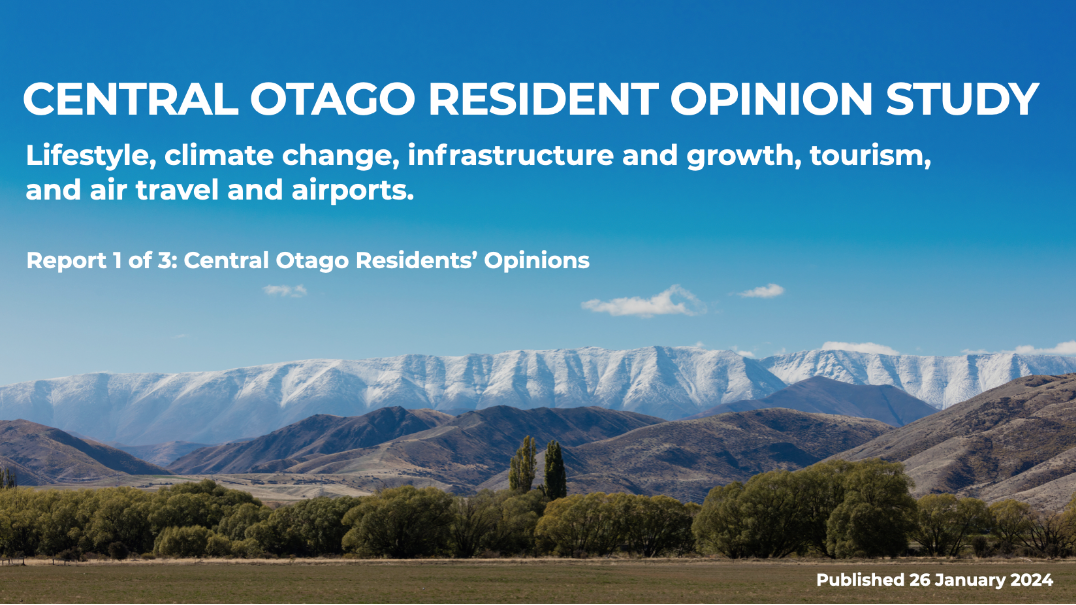 CENTRAL OTAGO RESIDENT OPINION STUDY

Lifestyle, climate change, infrastructure and growth, tourism, and air travel and airports.

Report 1 of 3: Central Otago Residents' Opinions

Published 26 January 2024